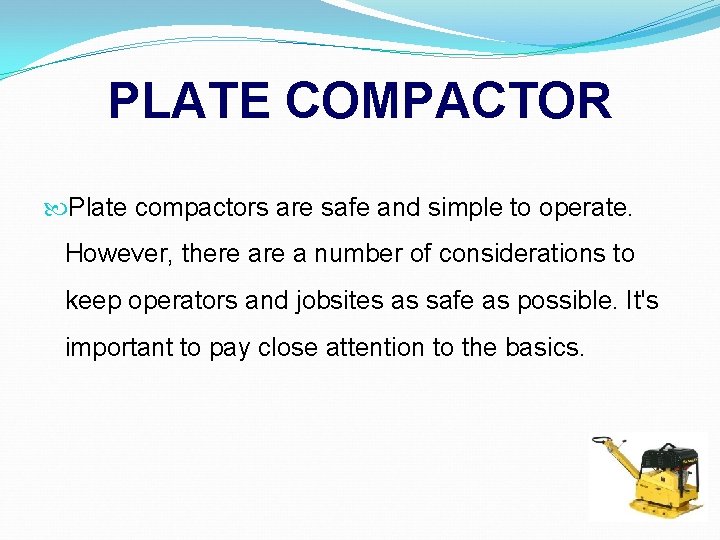 PLATE COMPACTOR

Plate compactors are safe and simple to operate. However, there are a number of considerations to keep operators and jobsites as safe as possible. It's important to pay close attention to the basics.